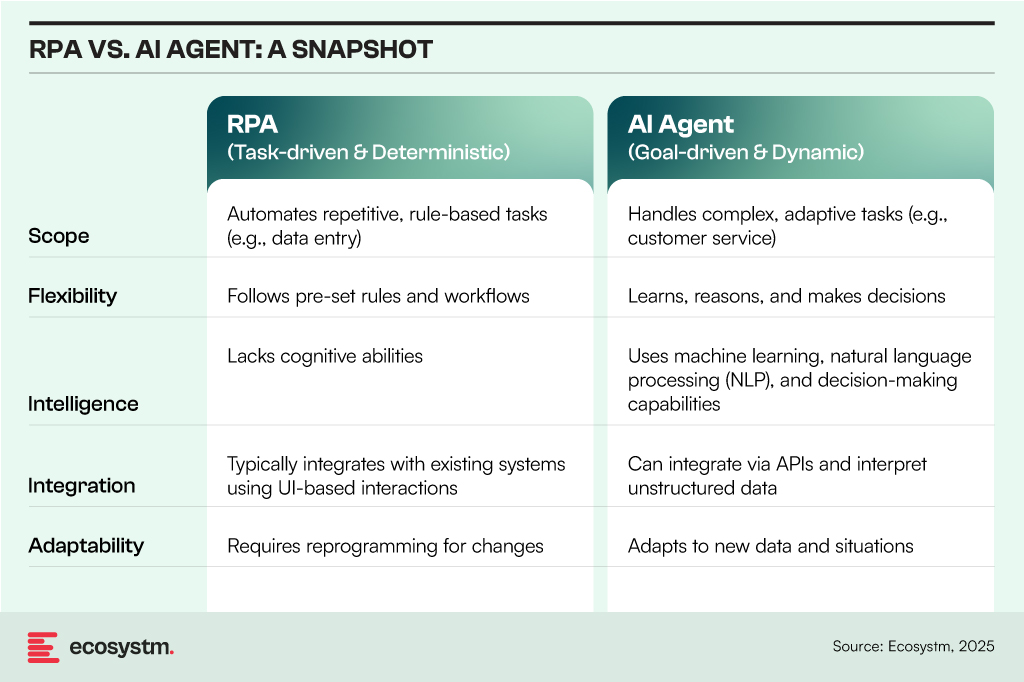 RPA VS. AI AGENT: A SNAPSHOT

| | RPA (Task-driven & Deterministic) | AI Agent (Goal-driven & Dynamic) |
|---|---|---|
| Scope | Automates repetitive, rule-based tasks (e.g., data entry) | Handles complex, adaptive tasks (e.g., customer service) |
| Flexibility | Follows pre-set rules and workflows | Learns, reasons, and makes decisions |
| Intelligence | Lacks cognitive abilities | Uses machine learning, natural language processing (NLP), and decision-making capabilities |
| Integration | Typically integrates with existing systems using UI-based interactions | Can integrate via APIs and interpret unstructured data |
| Adaptability | Requires reprogramming for changes | Adapts to new data and situations |

ecosystm.

Source: Ecosystm, 2025